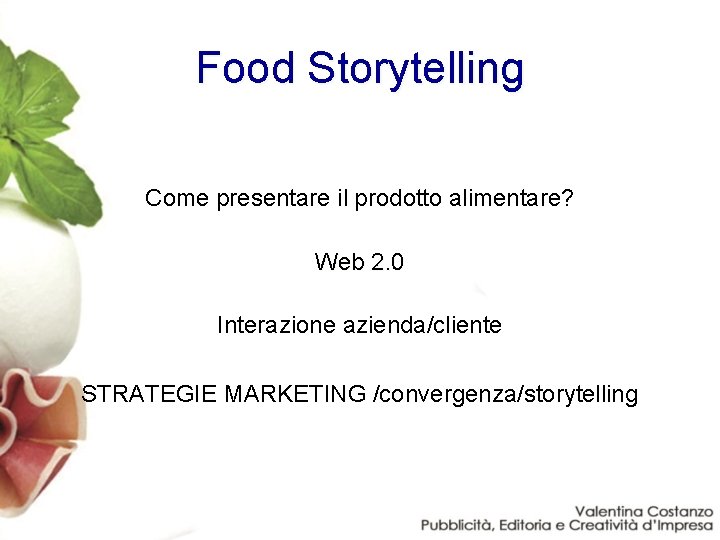 Food Storytelling

Come presentare il prodotto alimentare?

Web 2.0

Interazione azienda/cliente

STRATEGIE MARKETING /convergenza/storytelling

Valentina Costanzo
Pubblicità, Editoria e Creatività d'Impresa